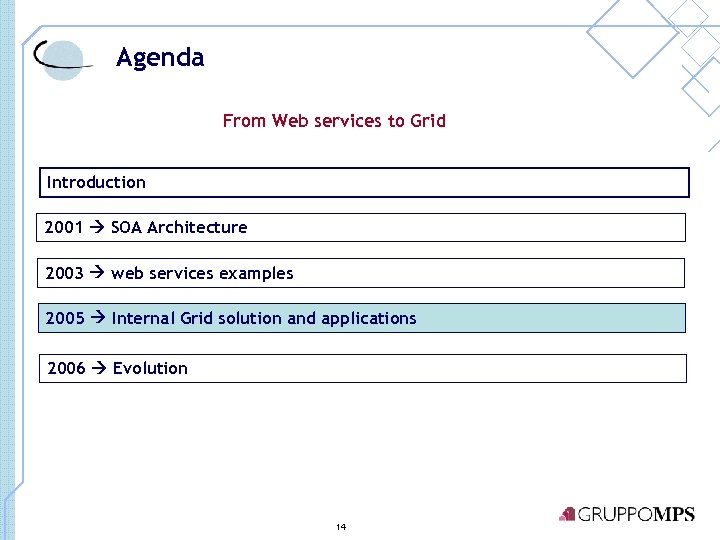 Agenda

From Web services to Grid

Introduction

2001 → SOA Architecture

2003 → web services examples

2005 → Internal Grid solution and applications

2006 → Evolution

14

GRUPPOMPS